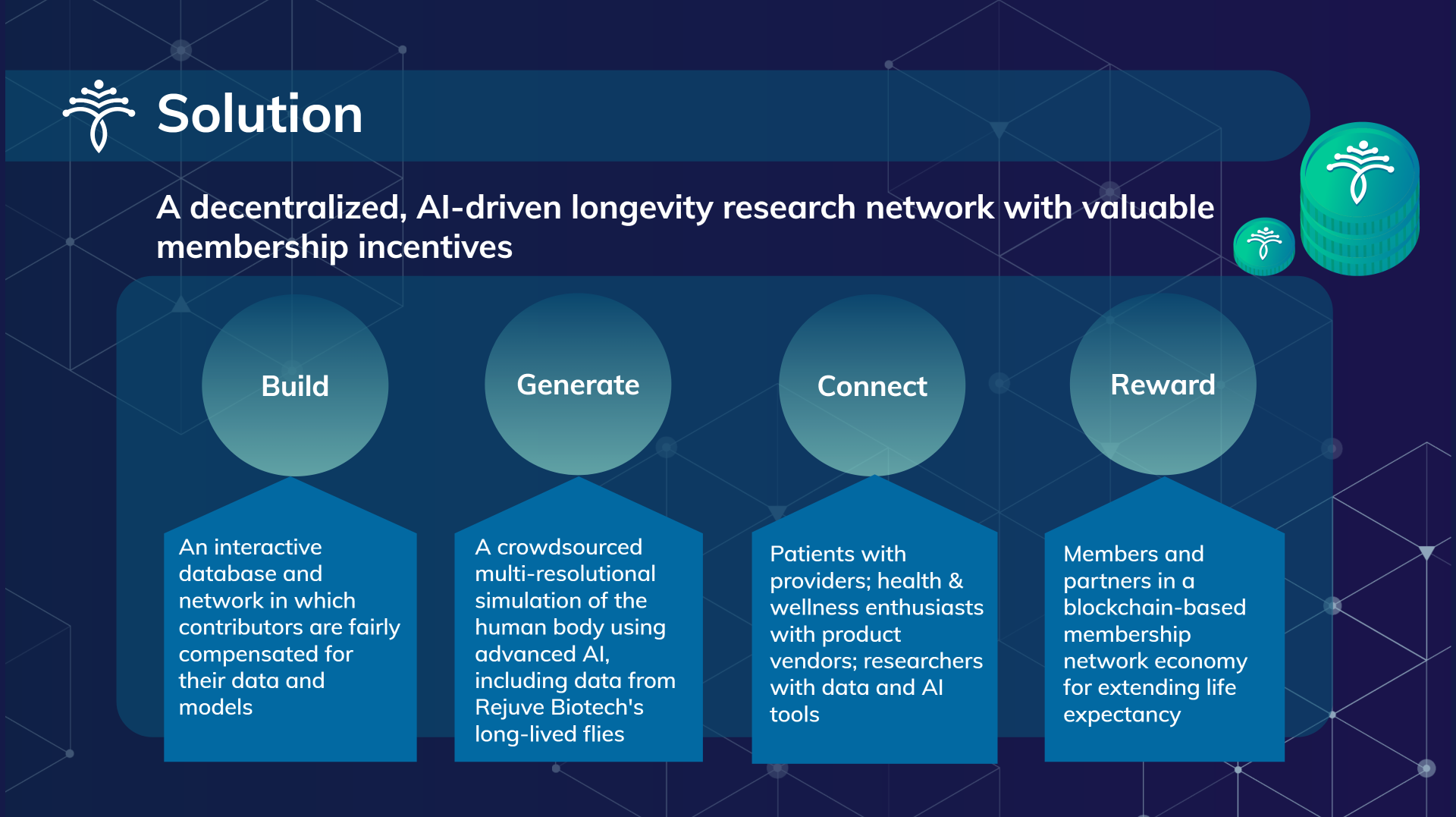 Solution

A decentralized, AI-driven longevity research network with valuable membership incentives

Build

An interactive database and network in which contributors are fairly compensated for their data and models

Generate

A crowdsourced multi-resolutional simulation of the human body using advanced AI, including data from Rejuve Biotech's long-lived flies

Connect

Patients with providers; health & wellness enthusiasts with product vendors; researchers with data and AI tools

Reward

Members and partners in a blockchain-based membership network economy for extending life expectancy